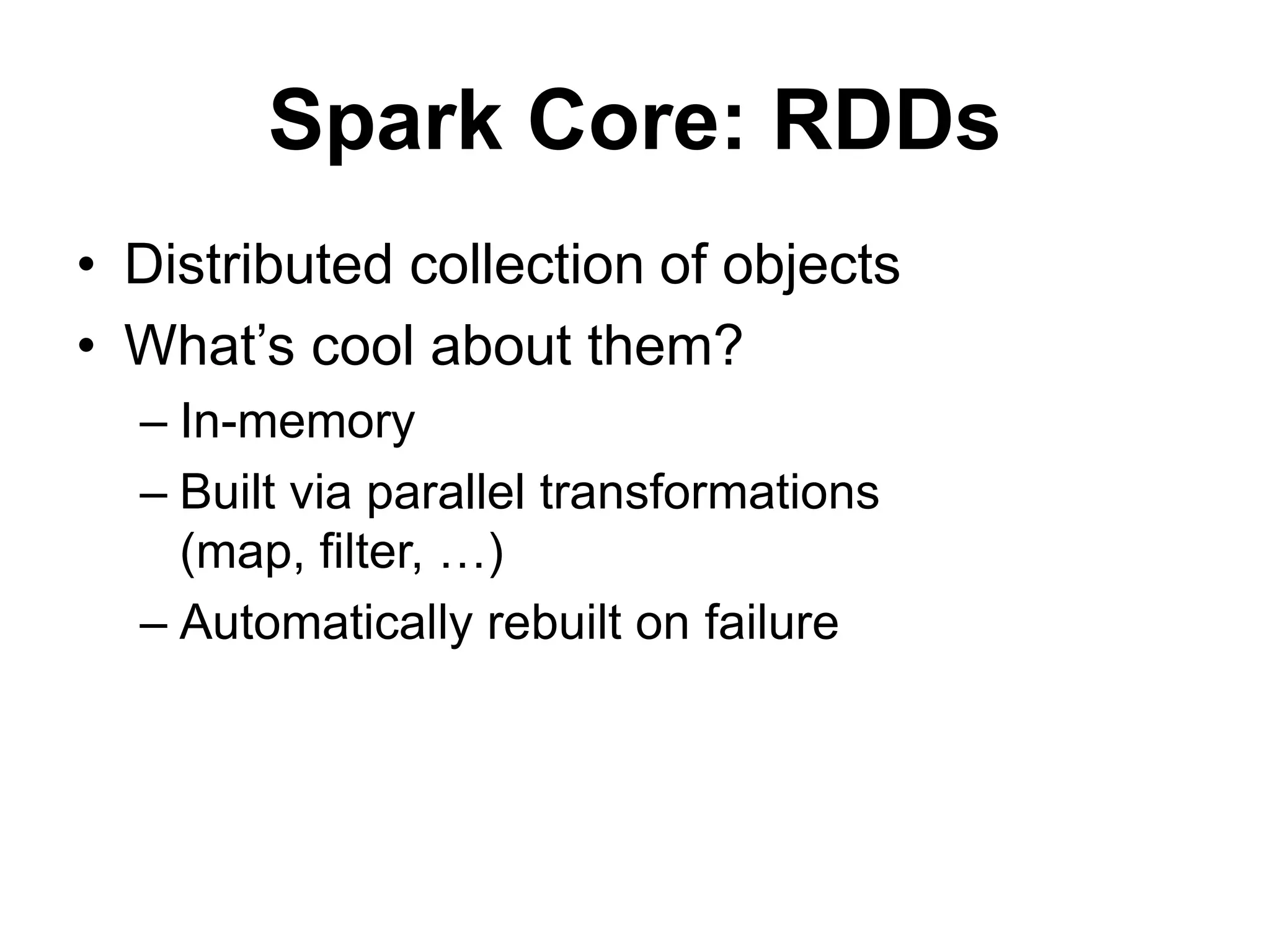 Spark Core: RDDs

• Distributed collection of objects
• What’s cool about them?
– In-memory
– Built via parallel transformations (map, filter, …)
– Automatically rebuilt on failure